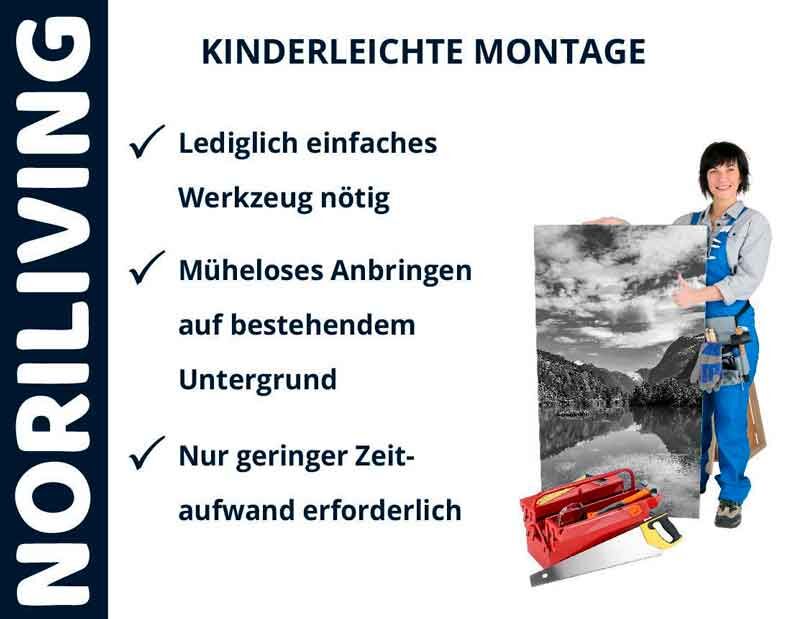 NORILIVING

KINDERLEICHTE MONTAGE

✓ Lediglich einfaches Werkzeug nötig

✓ Müheloses Anbringen auf bestehendem Untergrund

✓ Nur geringer Zeitaufwand erforderlich